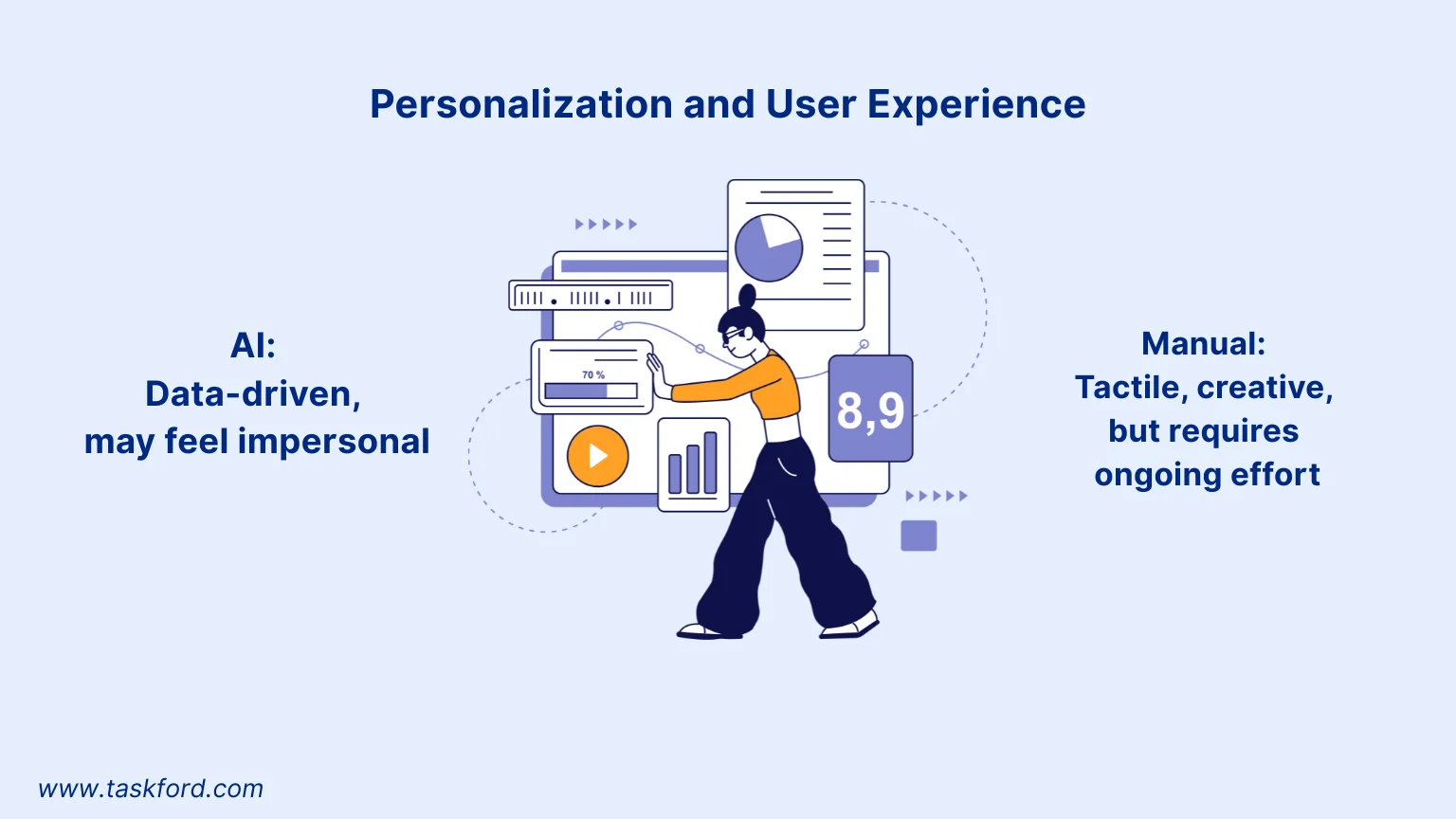 Personalization and User Experience

AI:
Data-driven,
may feel impersonal

70 %

8,9

Manual:
Tactile, creative,
but requires
ongoing effort

www.taskford.com